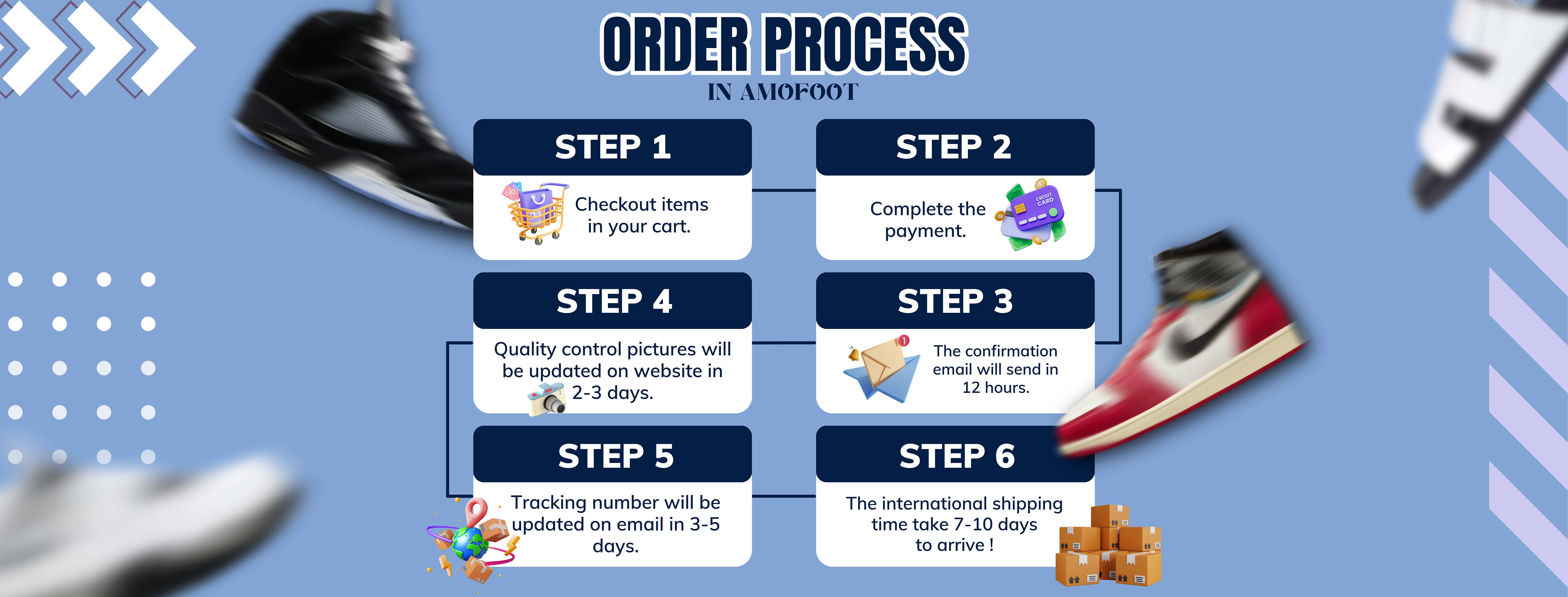 ORDER PROCESS
IN AMOFOOT

STEP 1
Checkout items in your cart.

STEP 2
Complete the payment.

CREDIT CARD

STEP 4
Quality control pictures will be updated on website in 2-3 days.

STEP 3
The confirmation email will send in 12 hours.

STEP 5
Tracking number will be updated on email in 3-5 days.

STEP 6
The international shipping time take 7-10 days to arrive !